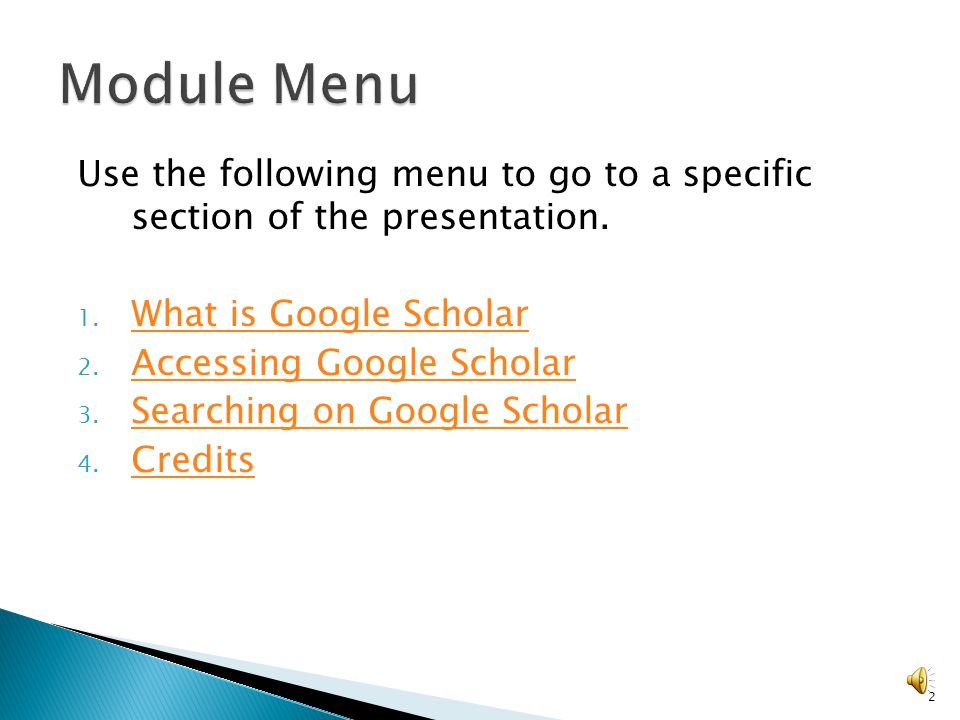 Module Menu

Use the following menu to go to a specific section of the presentation.

1. What is Google Scholar
2. Accessing Google Scholar
3. Searching on Google Scholar
4. Credits

2